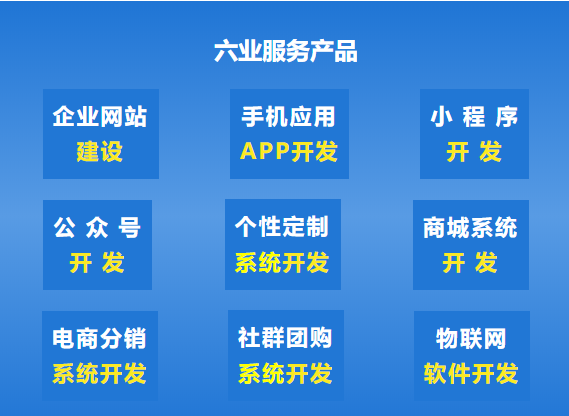 六业服务产品

企业网站
建设

手机应用
APP开发

小 程 序
开 发

公 众 号
开 发

个性定制
系统开发

商城系统
开 发

电商分销
系统开发

社群团购
系统开发

物联网
软件开发